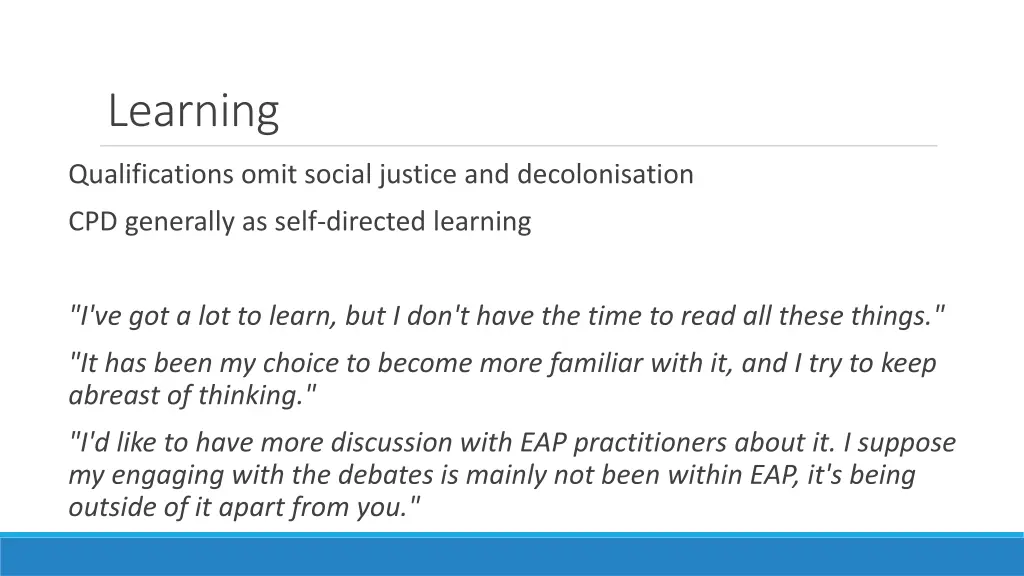 Learning

Qualifications omit social justice and decolonisation

CPD generally as self-directed learning

"I've got a lot to learn, but I don't have the time to read all these things."

"It has been my choice to become more familiar with it, and I try to keep abreast of thinking."

"I'd like to have more discussion with EAP practitioners about it. I suppose my engaging with the debates is mainly not been within EAP, it's being outside of it apart from you."